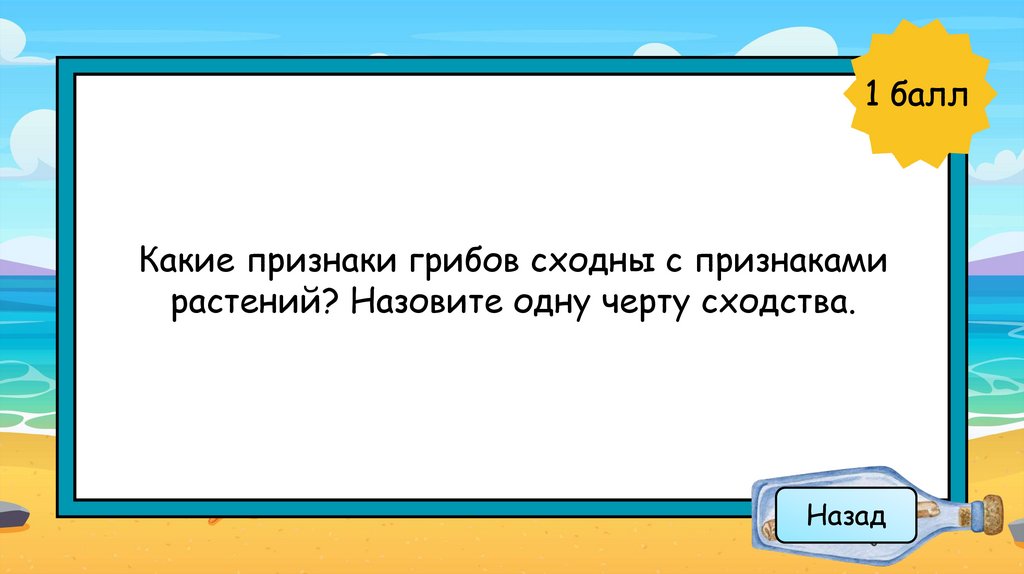 1 балл

Какие признаки грибов сходны с признаками растений? Назовите одну черту сходства.

Назад